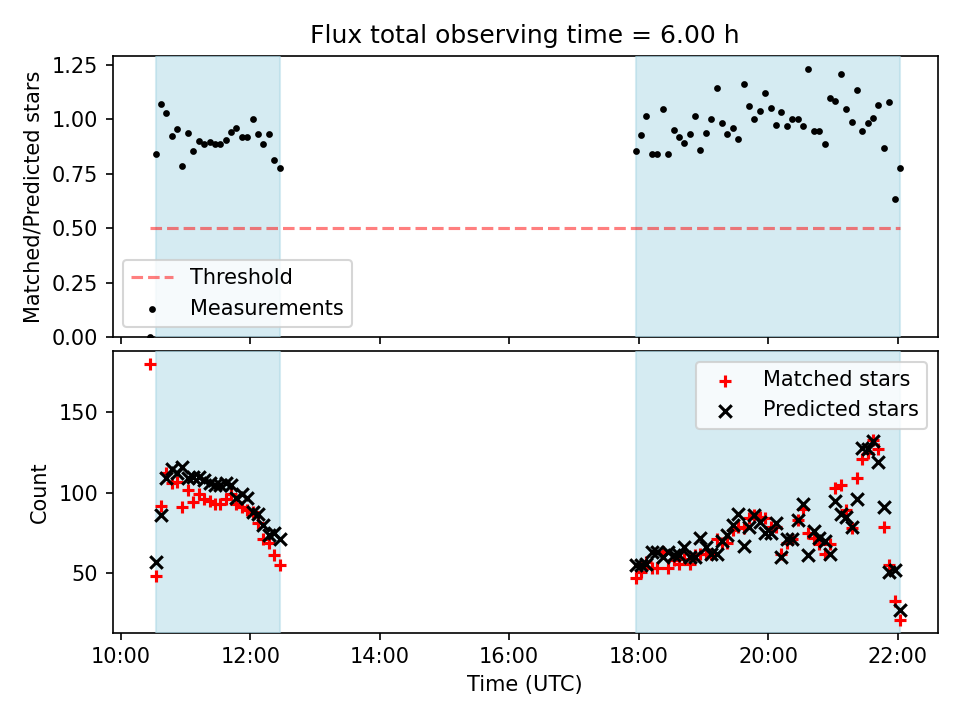 Flux total observing time = 6.00 h

Matched/Predicted stars
1.25
1.00
0.75
0.50
0.25
0.00

Threshold
Measurements

Count
150
100
50

Matched stars
Predicted stars

10:00
12:00
14:00
16:00
18:00
20:00
22:00
Time (UTC)